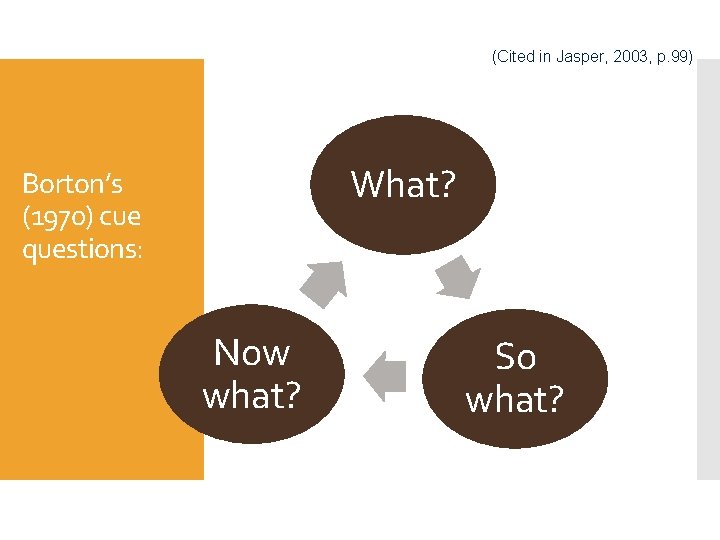 (Cited in Jasper, 2003, p.99)

Borton's (1970) cue questions:

What?

So what?

Now what?